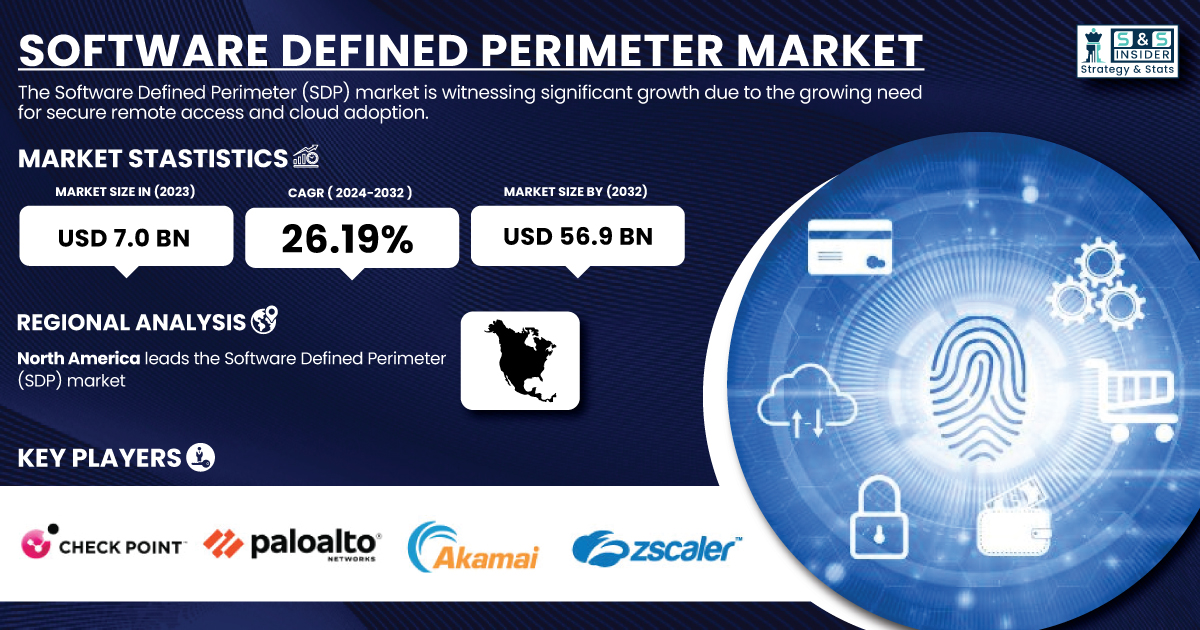 SOFTWARE DEFINED PERIMETER MARKET

S&S INSIDER
Strategy & Stats

The Software Defined Perimeter (SDP) market is witnessing significant growth due to the growing need for secure remote access and cloud adoption.

MARKET STASTISTICS

MARKET SIZE IN (2023)
USD 7.0 BN

CAGR ( 2024-2032 )
26.19%

MARKET SIZE BY (2032)
USD 56.9 BN

REGIONAL ANALYSIS

North America leads the Software Defined Perimeter (SDP) market

KEY PLAYERS

CHECK POINT

paloalto
NETWORKS

Akamai

zscaler